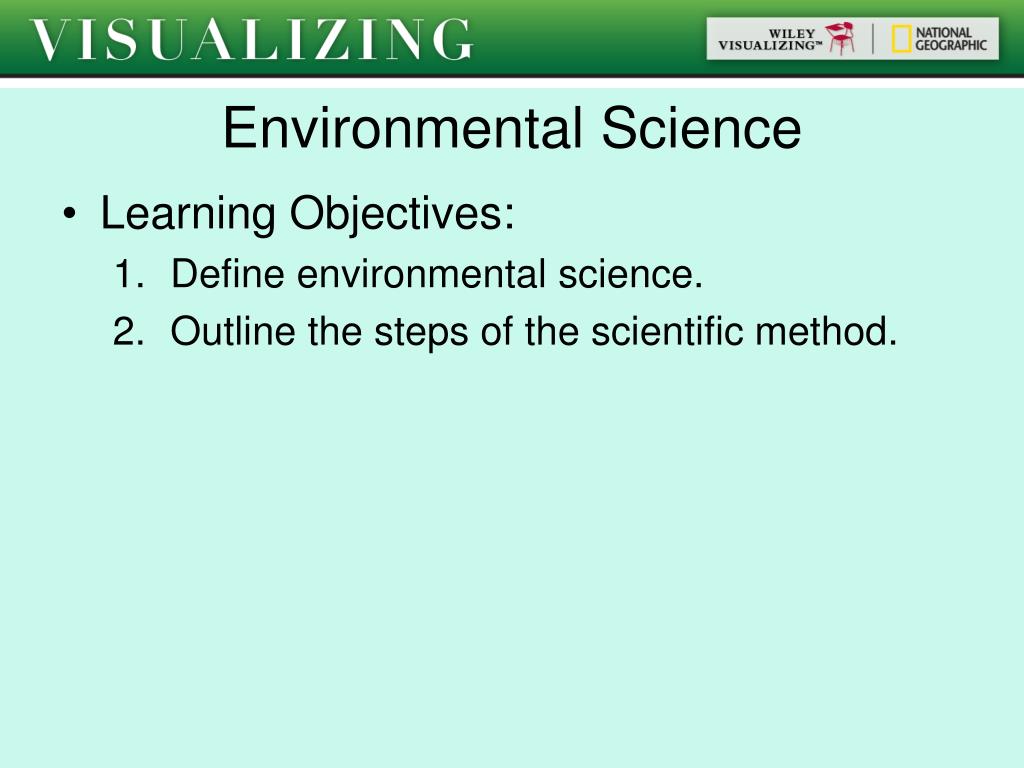 VISUALIZING

WILEY VISUALIZING™ NATIONAL GEOGRAPHIC

Environmental Science

• Learning Objectives:
1. Define environmental science.
2. Outline the steps of the scientific method.